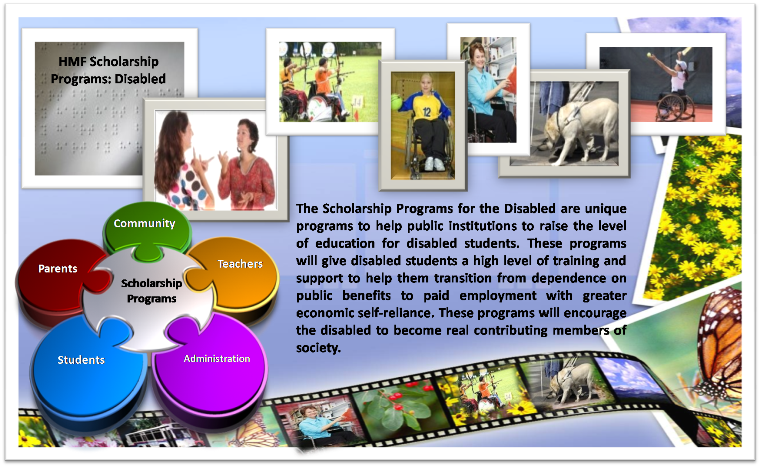 HMF Scholarship Programs: Disabled

12

The Scholarship Programs for the Disabled are unique programs to help public institutions to raise the level of education for disabled students. These programs will give disabled students a high level of training and support to help them transition from dependence on public benefits to paid employment with greater economic self-reliance. These programs will encourage the disabled to become real contributing members of society.

Community

Parents

Teachers

Scholarship Programs

Students

Administration